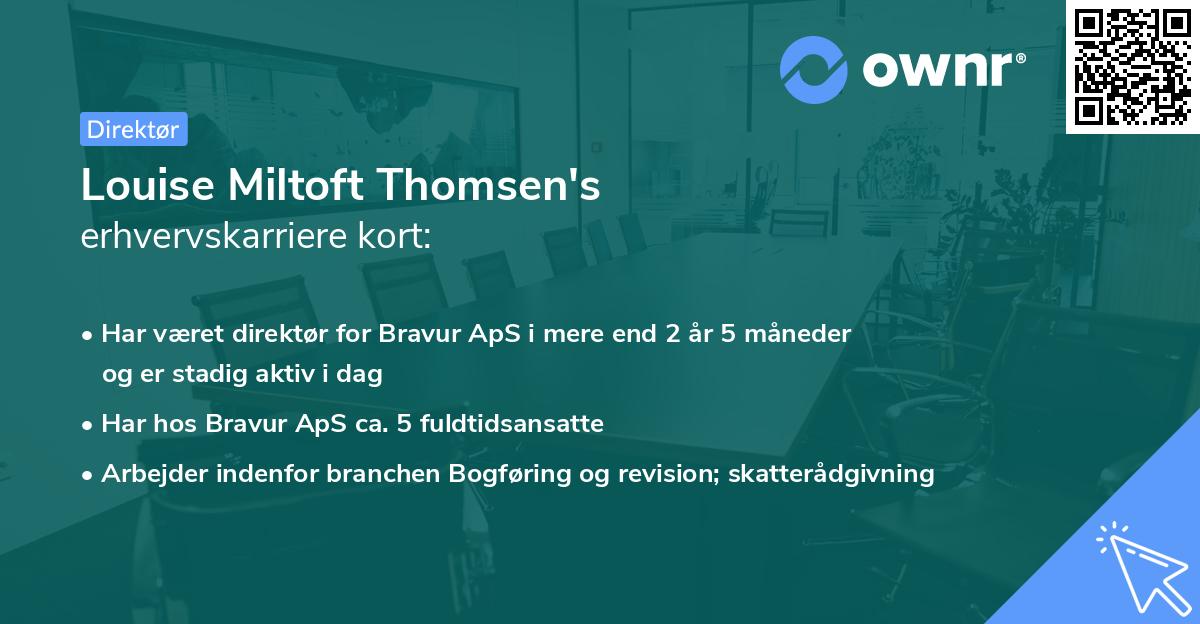 ownr®

Direktør

Louise Miltoft Thomsen's
erhvervskarriere kort:

• Har været direktør for Bravur ApS i mere end 2 år 5 måneder og er stadig aktiv i dag
• Har hos Bravur ApS ca. 5 fuldtidsansatte
• Arbejder indenfor branchen Bogføring og revision; skatterådgivning